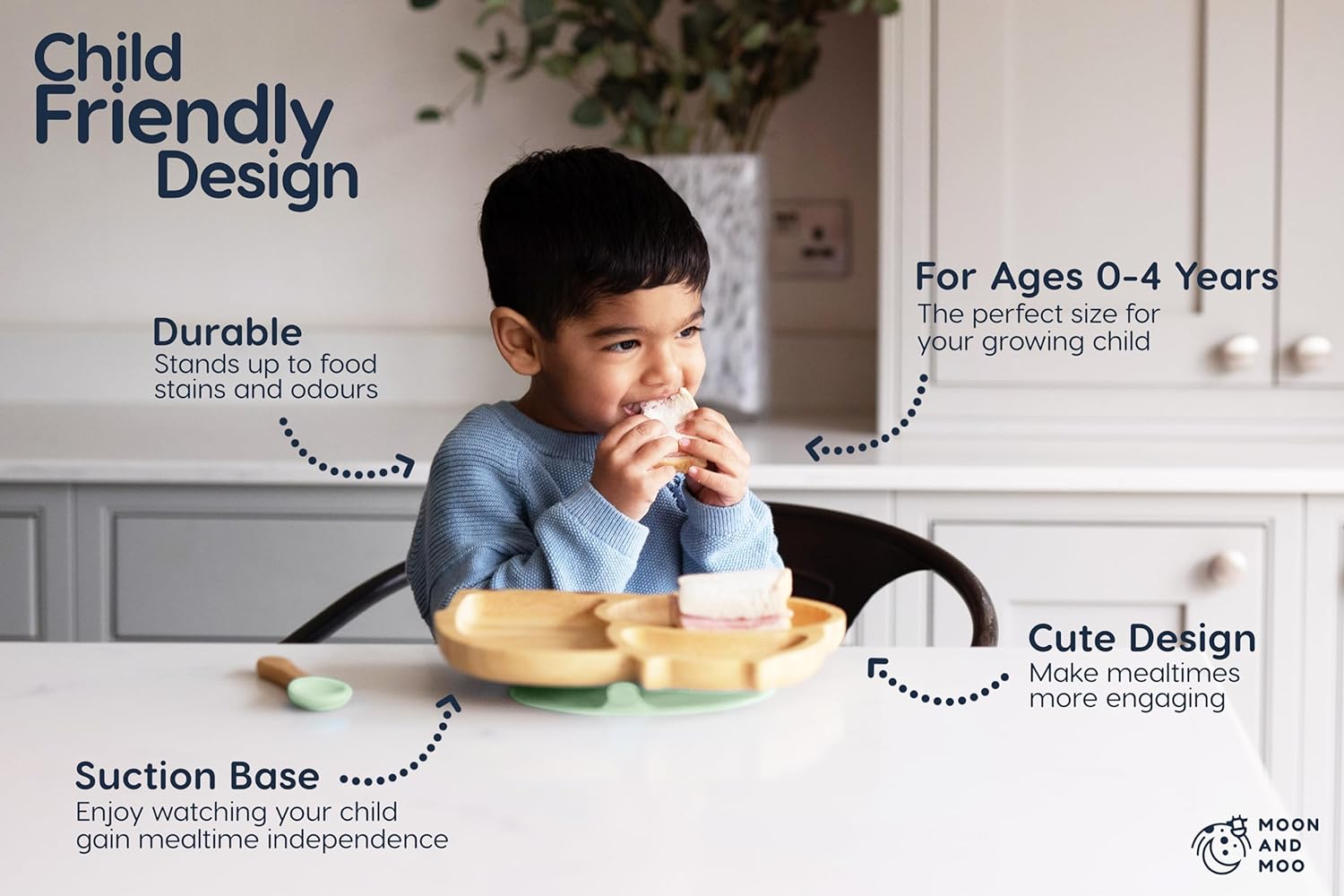 Child Friendly Design

Durable
Stands up to food stains and odours

For Ages 0-4 Years
The perfect size for your growing child

Cute Design
Make mealtimes more engaging

Suction Base
Enjoy watching your child gain mealtime independence

MOON AND MOO